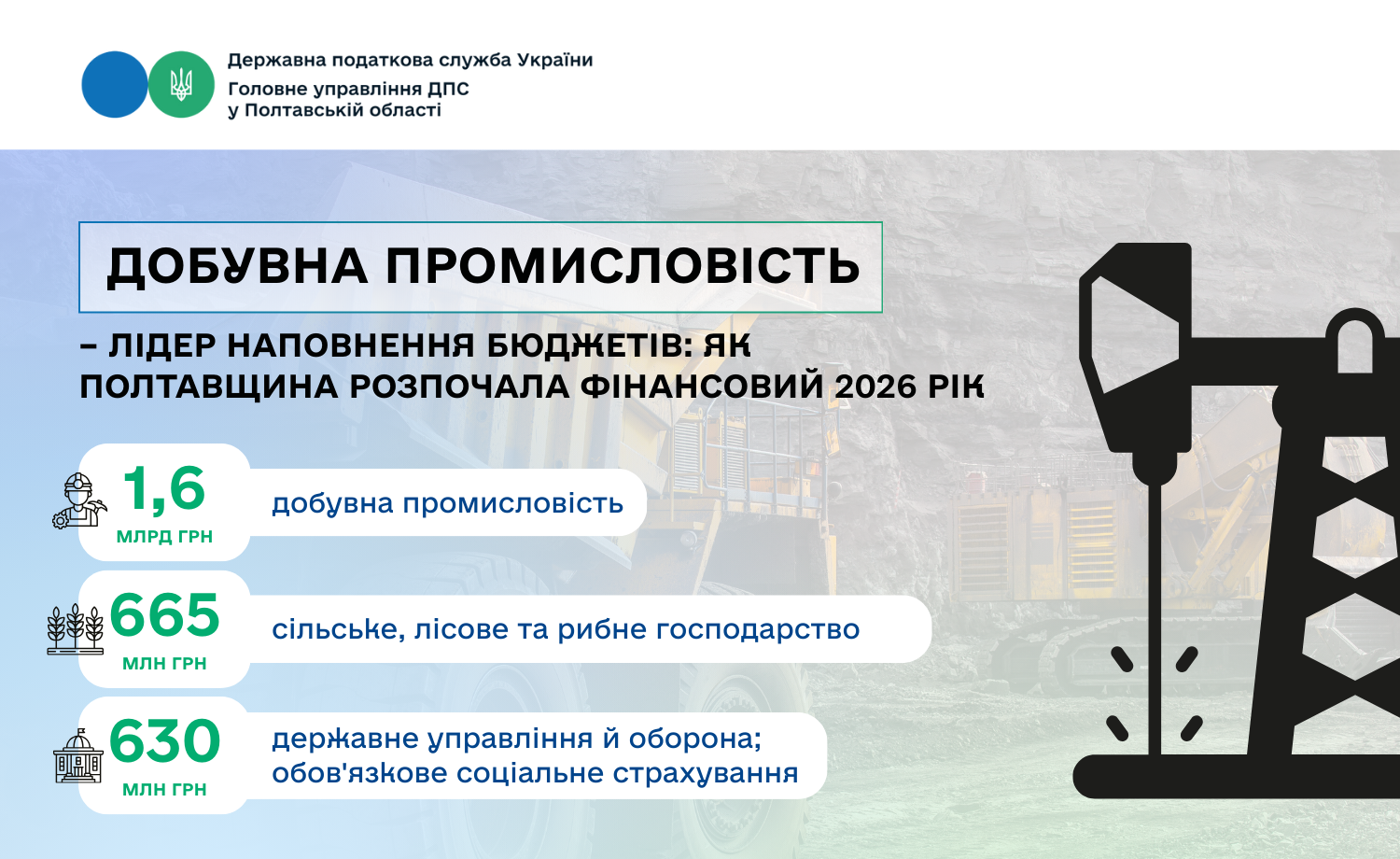 Державна податкова служба України
Головне управління ДПС у Полтавській області

ДОБУВНА ПРОМИСЛОВІСТЬ

– ЛІДЕР НАПОВНЕННЯ БЮДЖЕТІВ: ЯК ПОЛТАВЩИНА РОЗПОЧАЛА ФІНАНСОВИЙ 2026 РІК

1,6
МЛРД ГРН
добувна промисловість

665
МЛН ГРН
сільське, лісове та рибне господарство

630
МЛН ГРН
державне управління й оборона; обов'язкове соціальне страхування